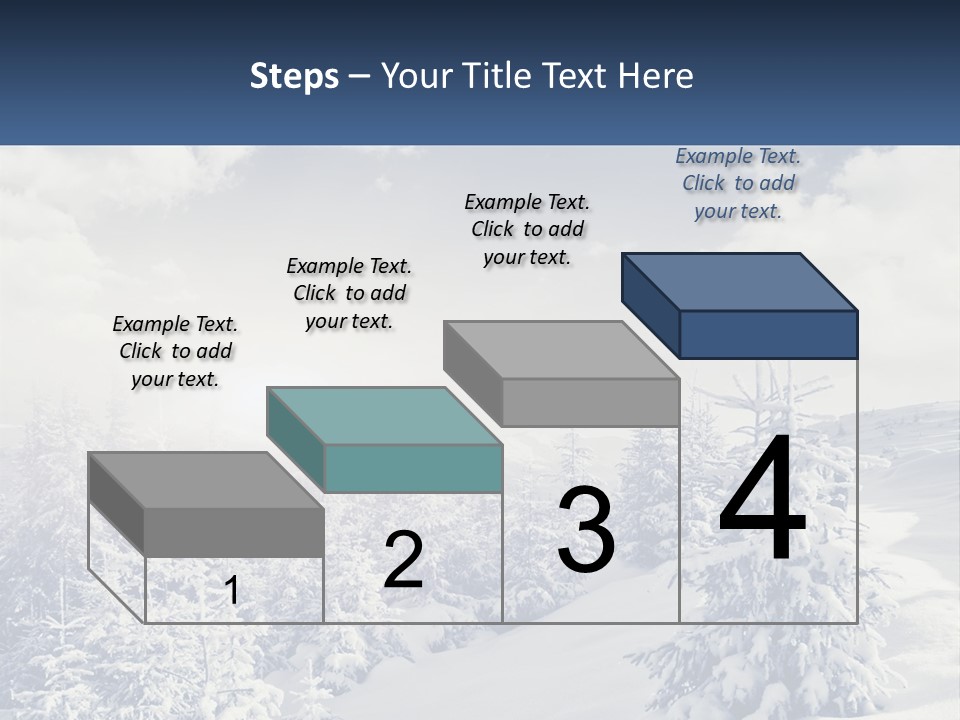 Steps – Your Title Text Here

Example Text. Click to add your text.

Example Text. Click to add your text.

Example Text. Click to add your text.

Example Text. Click to add your text.

1

2

3

4